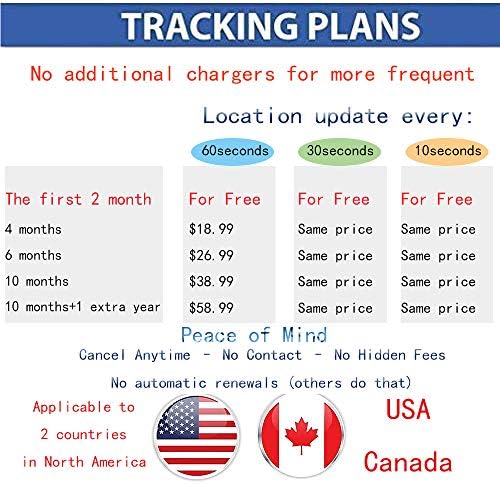 TRACKING PLANS

No additional chargers for more frequent

Location update every:

| | 60seconds | 30seconds | 10seconds |
|---|---|---|---|
| The first 2 month | For Free | For Free | For Free |
| 4 months | $18.99 | Same price | Same price |
| 6 months | $26.99 | Same price | Same price |
| 10 months | $38.99 | Same price | Same price |
| 10 months+1 extra year | $58.99 | Same price | Same price |

Peace of Mind

Cancel Anytime - No Contact - No Hidden Fees

No automatic renewals (others do that)

Applicable to 2 countries in North America

USA

Canada